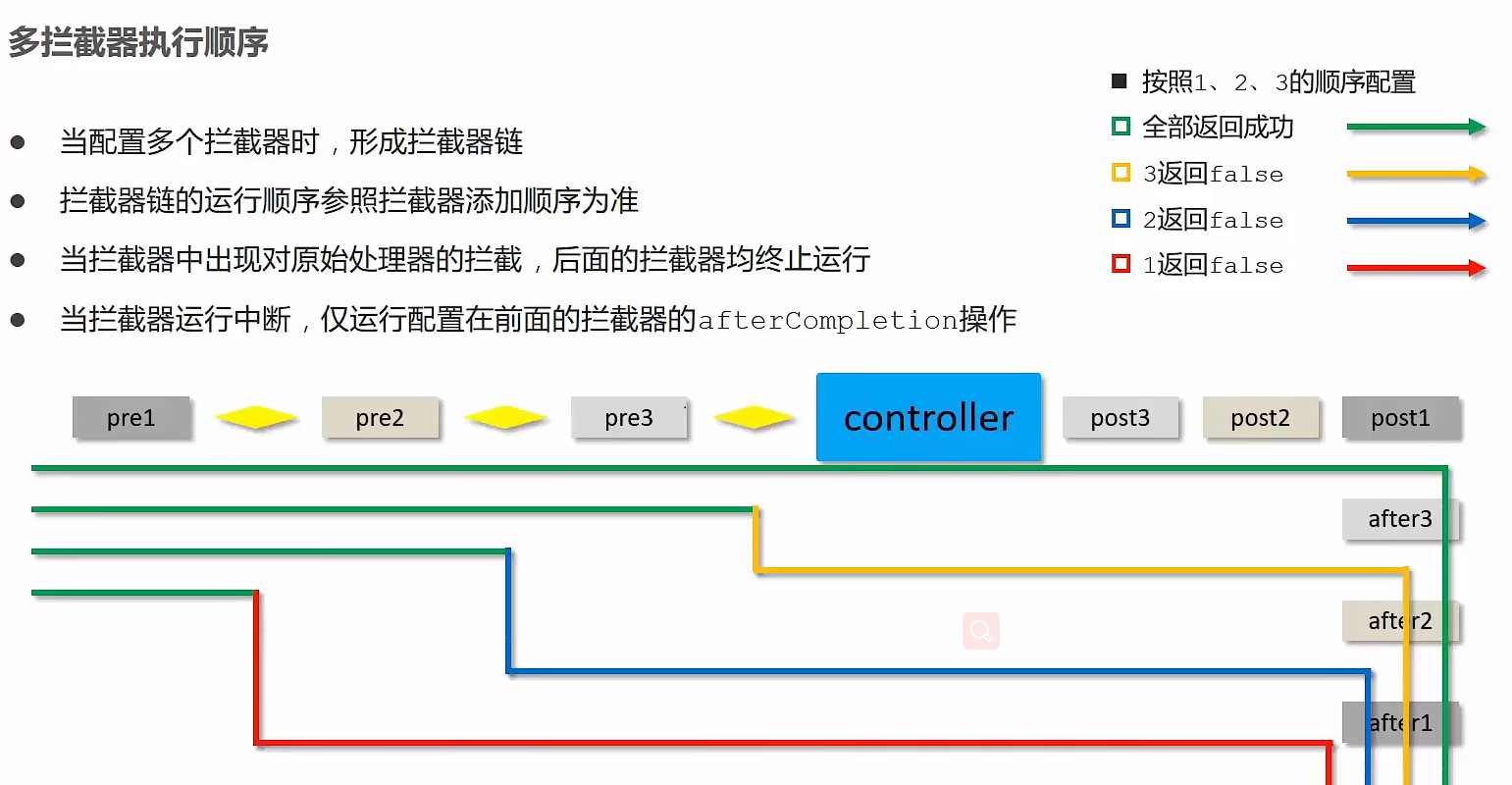 多拦截器执行顺序

- 当配置多个拦截器时，形成拦截器链
- 拦截器链的运行顺序参照拦截器添加顺序为准
- 当拦截器中出现对原始处理器的拦截，后面的拦截器均终止运行
- 当拦截器运行中断，仅运行配置在前面的拦截器的afterCompletion操作

按照1、2、3的顺序配置
全部返回成功
3返回false
2返回false
1返回false

pre1
pre2
pre3
controller
post3
post2
post1
after3
after2
after1